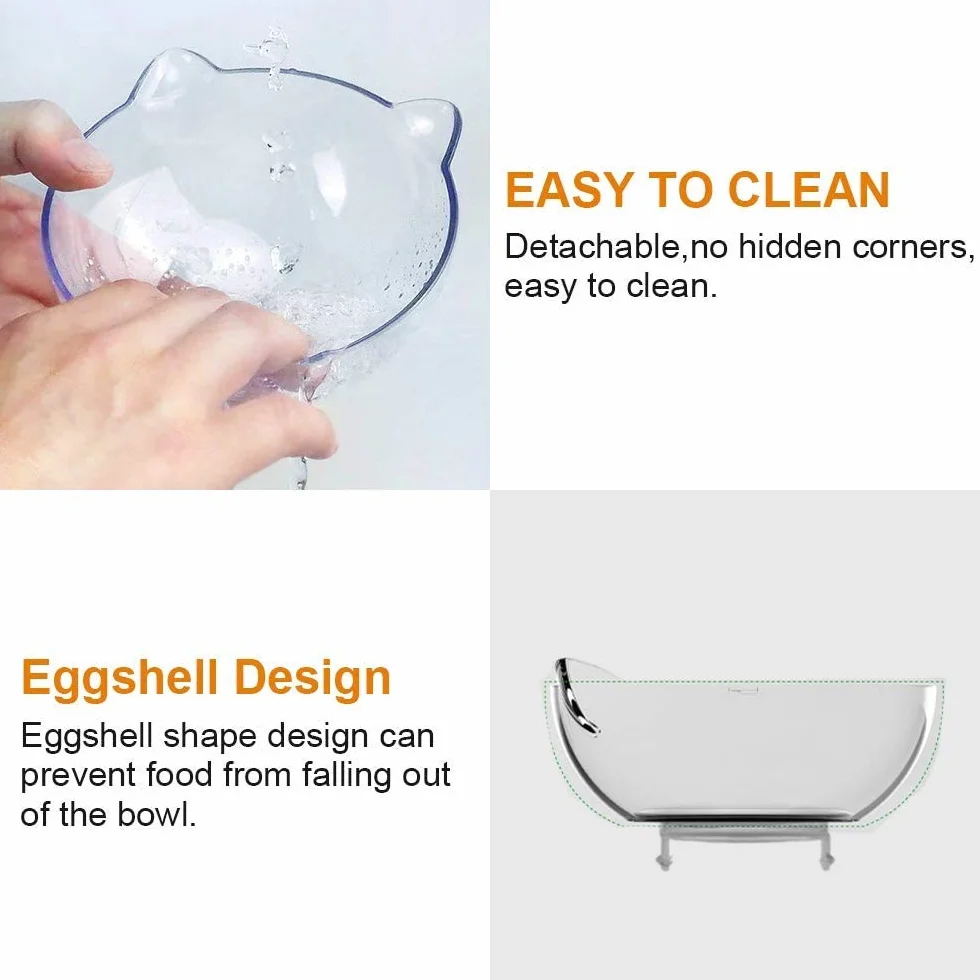 EASY TO CLEAN

Detachable,no hidden corners, easy to clean.

Eggshell Design

Eggshell shape design can prevent food from falling out of the bowl.